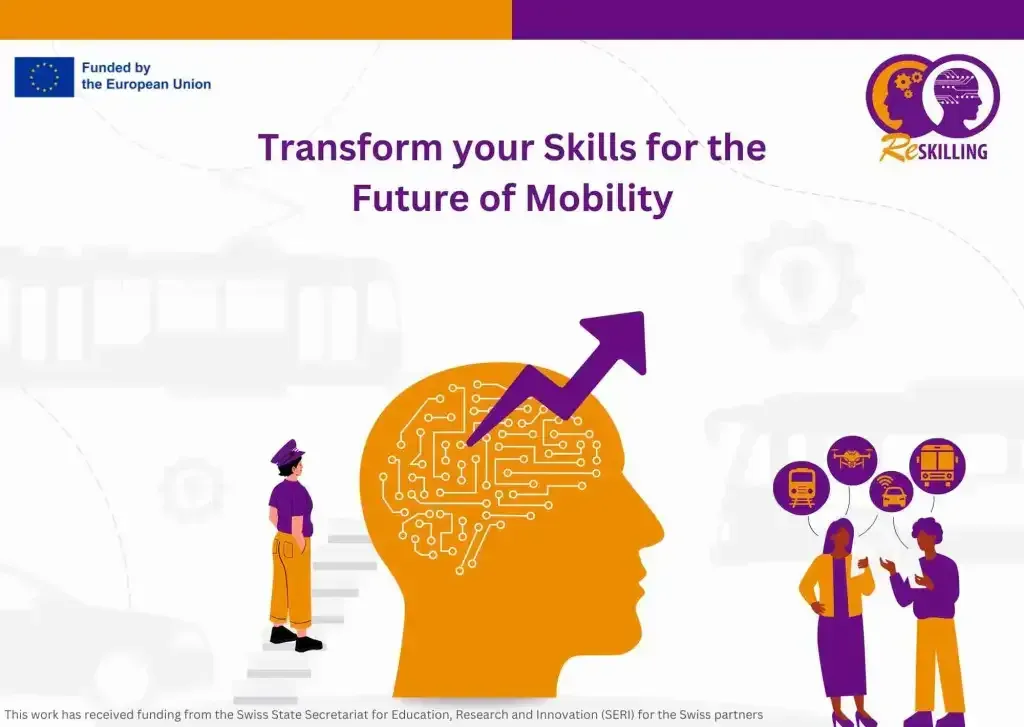 Funded by
the European Union

ReSKILLING

Transform your Skills for the Future of Mobility

This work has received funding from the Swiss State Secretariat for Education, Research and Innovation (SERI) for the Swiss partners